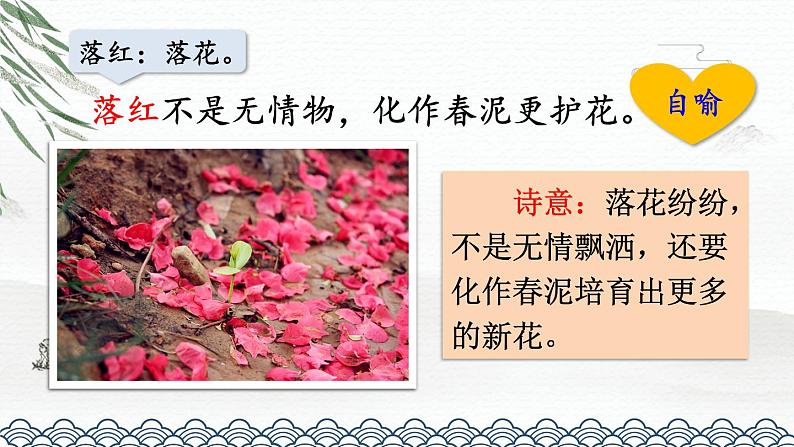 落红：落花。

落红不是无情物，化作春泥更护花。

自喻

诗意：落花纷纷，不是无情飘洒，还要化作春泥培育出更多的新花。